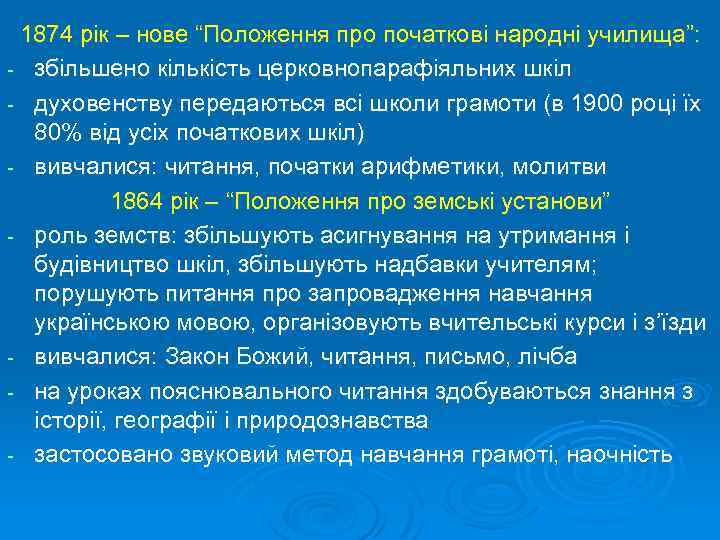 1874 рік – нове “Положення про початкові народні училища”:

- збільшено кількість церковнопарафіяльних шкіл
- духовенству передаються всі школи грамоти (в 1900 році їх 80% від усіх початкових шкіл)
- вивчалися: читання, початки арифметики, молитви

1864 рік – “Положення про земські установи”

- роль земств: збільшують асигнування на утримання і будівництво шкіл, збільшують надбавки учителям; порушують питання про запровадження навчання українською мовою, організовують вчительські курси і з’їзди
- вивчалися: Закон Божий, читання, письмо, лічба
- на уроках пояснювального читання здобуваються знання з історії, географії і природознавства
- застосовано звуковий метод навчання грамоті, наочність